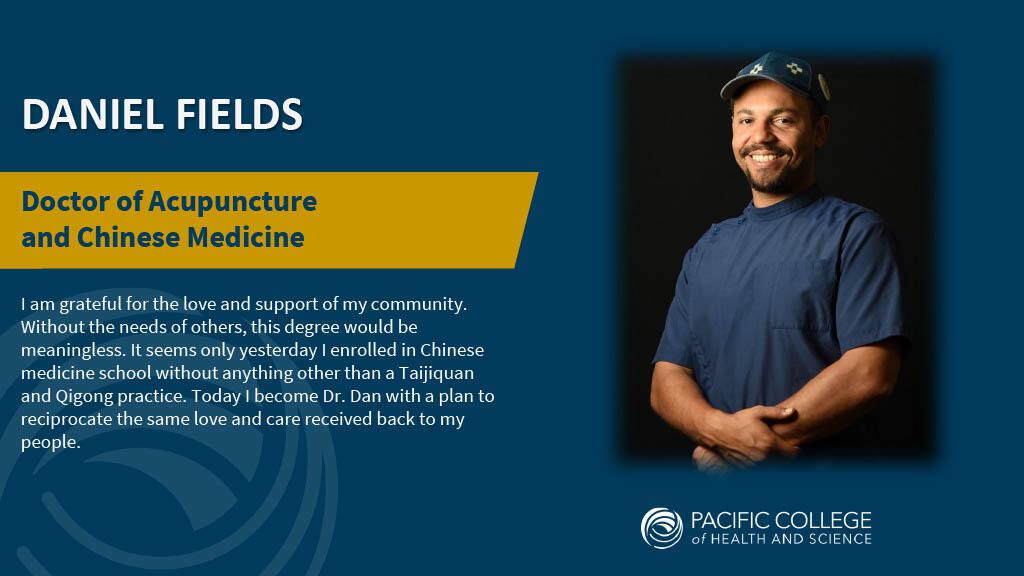 DANIEL FIELDS

Doctor of Acupuncture and Chinese Medicine

I am grateful for the love and support of my community. Without the needs of others, this degree would be meaningless. It seems only yesterday I enrolled in Chinese medicine school without anything other than a Taijiquan and Qigong practice. Today I become Dr. Dan with a plan to reciprocate the same love and care received back to my people.

PACIFIC COLLEGE of HEALTH AND SCIENCE